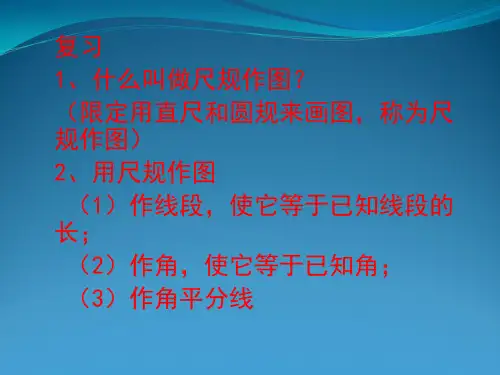 复习

1、什么叫做尺规作图？

（限定用直尺和圆规来画图，称为尺规作图）

2、用尺规作图

（1）作线段，使它等于已知线段的长；

（2）作角，使它等于已知角；

（3）作角平分线